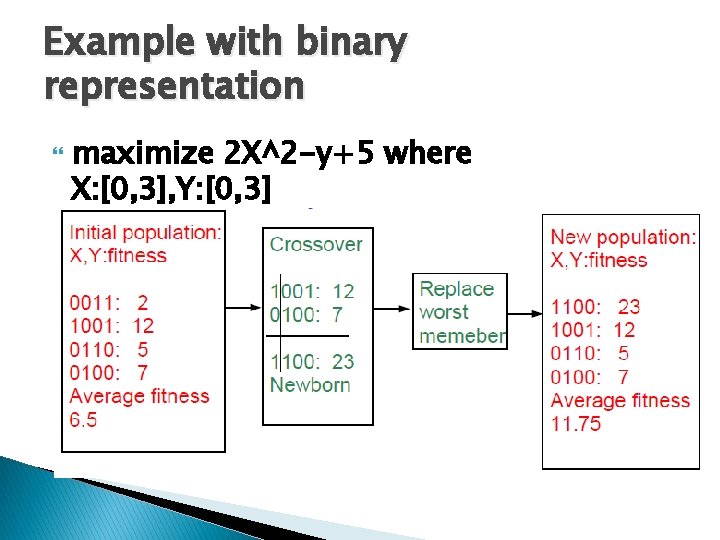 Example with binary representation

maximize 2X^2-y+5 where X:[0,3],Y:[0,3]

Initial population:
X,Y:fitness

0011: 2
1001: 12
0110: 5
0100: 7
Average fitness
6.5

Crossover

1001: 12
0100: 7

1100: 23
Newborn

Replace worst memeber

New population:
X,Y:fitness

1100: 23
1001: 12
0110: 5
0100: 7
Average fitness
11.75